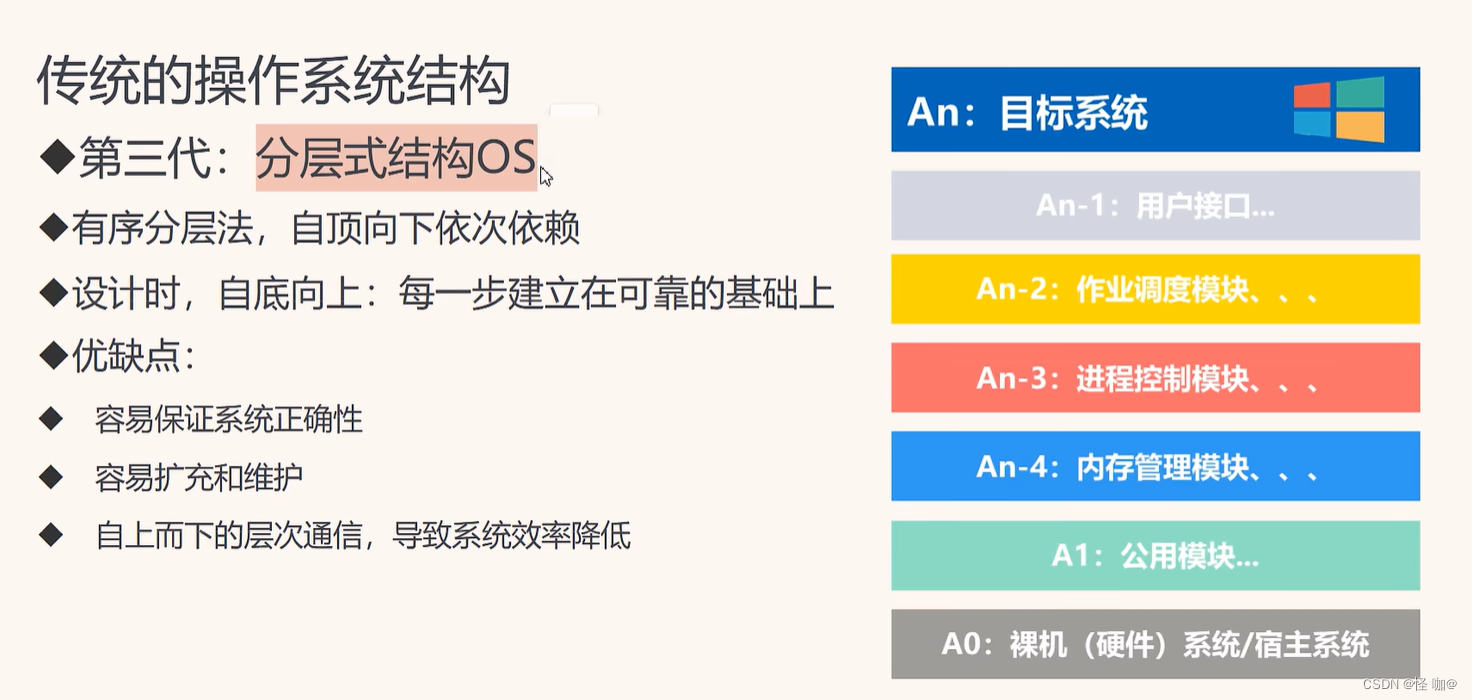 传统的操作系统结构

◆第三代：分层式结构OS

◆有序分层法，自顶向下依次依赖

◆设计时，自底向上：每一步建立在可靠的基础上

◆优缺点：

◆ 容易保证系统正确性

◆ 容易扩充和维护

◆ 自上而下的层次通信，导致系统效率降低

An：目标系统

An-1：用户接口...

An-2：作业调度模块、、、

An-3：进程控制模块、、、

An-4：内存管理模块、、、

A1：公用模块...

A0：裸机（硬件）系统/宿主系统

CSDN @怪 咖@